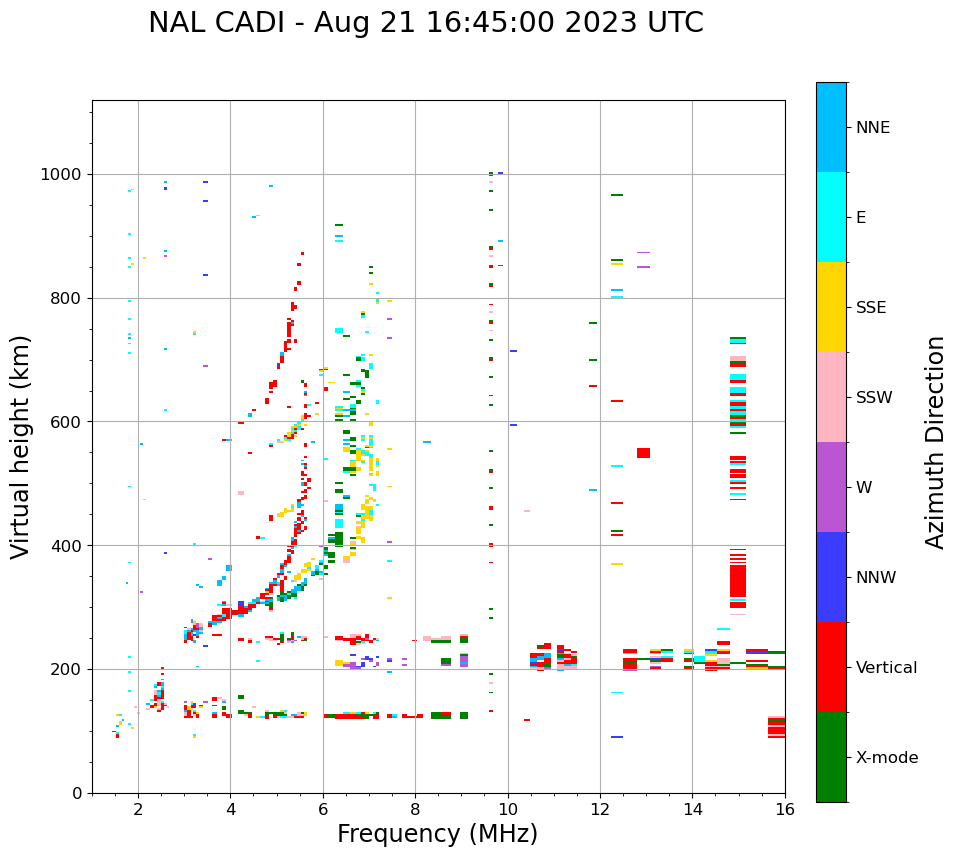 NAL CADI - Aug 21 16:45:00 2023 UTC

Virtual height (km)

1000
800
600
400
200
0

2 4 6 8 10 12 14 16

Frequency (MHz)

NNE
E
SSE
SSW
W
NNW
Vertical
X-mode

Azimuth Direction